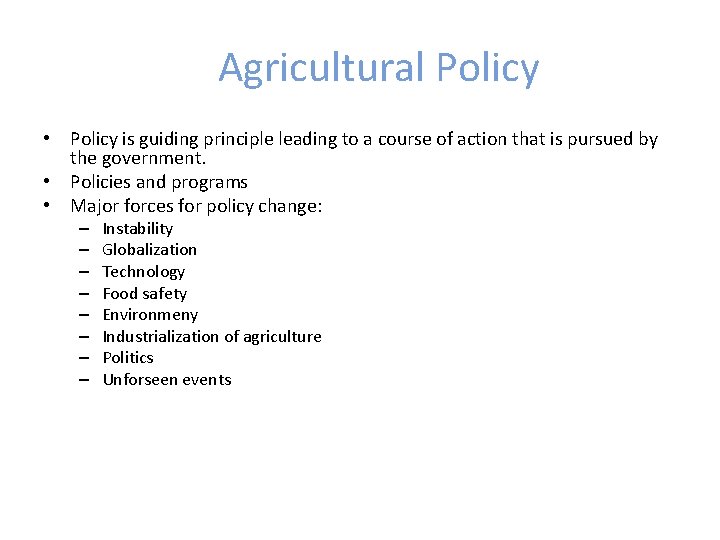 Agricultural Policy

• Policy is guiding principle leading to a course of action that is pursued by the government.
• Policies and programs
• Major forces for policy change:
– Instability
– Globalization
– Technology
– Food safety
– Environmeny
– Industrialization of agriculture
– Politics
– Unforseen events